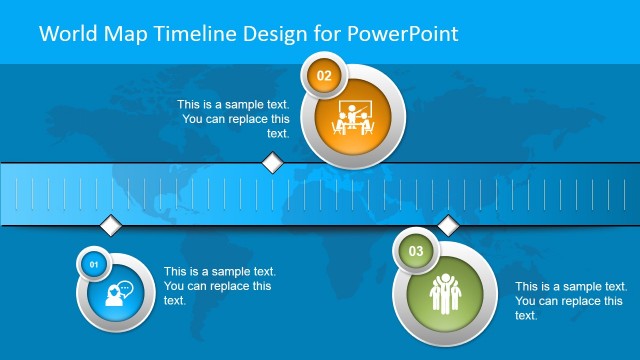 World Map Timeline Design for PowerPoint

02

This is a sample text. You can replace this text.

01

This is a sample text. You can replace this text.

03

This is a sample text. You can replace this text.